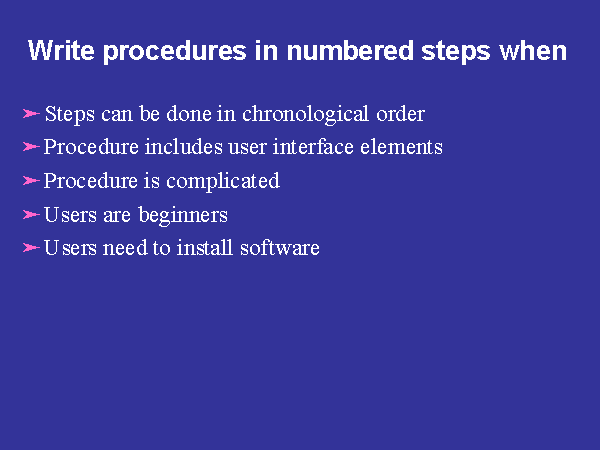 Write procedures in numbered steps when

➢ Steps can be done in chronological order
➢ Procedure includes user interface elements
➢ Procedure is complicated
➢ Users are beginners
➢ Users need to install software